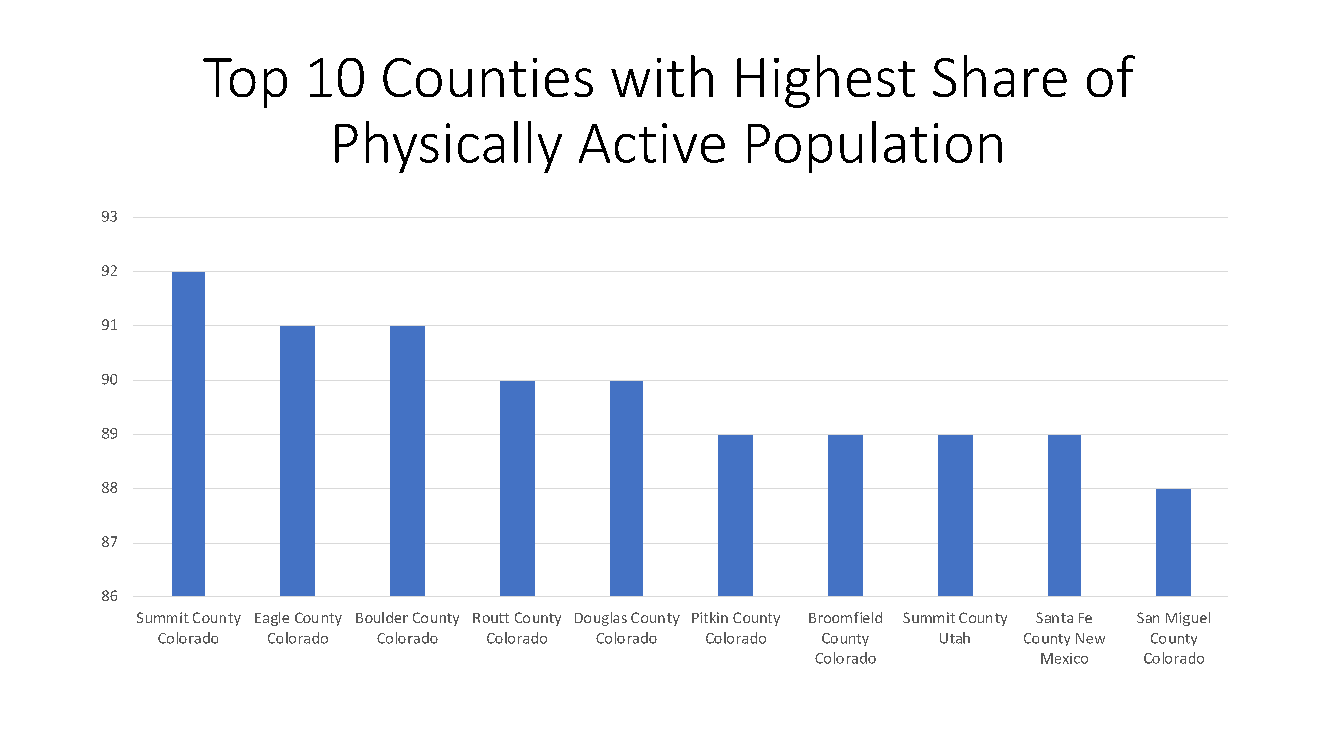 Top 10 Counties with Highest Share of Physically Active Population

93
92
91
90
89
88
87
86

Summit County Colorado
Eagle County Colorado
Boulder County Colorado
Routt County Colorado
Douglas County Colorado
Pitkin County Colorado
Broomfield County Colorado
Summit County Utah
Santa Fe County New Mexico
San Miguel County Colorado